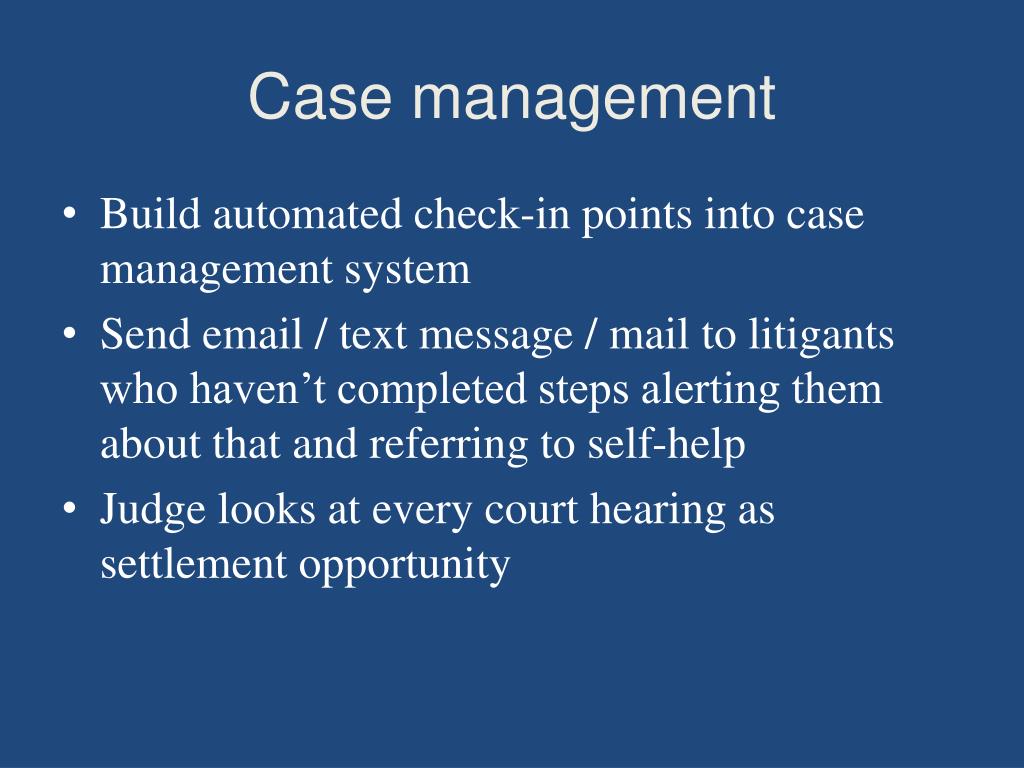 Case management

• Build automated check-in points into case management system
• Send email / text message / mail to litigants who haven’t completed steps alerting them about that and referring to self-help
• Judge looks at every court hearing as settlement opportunity